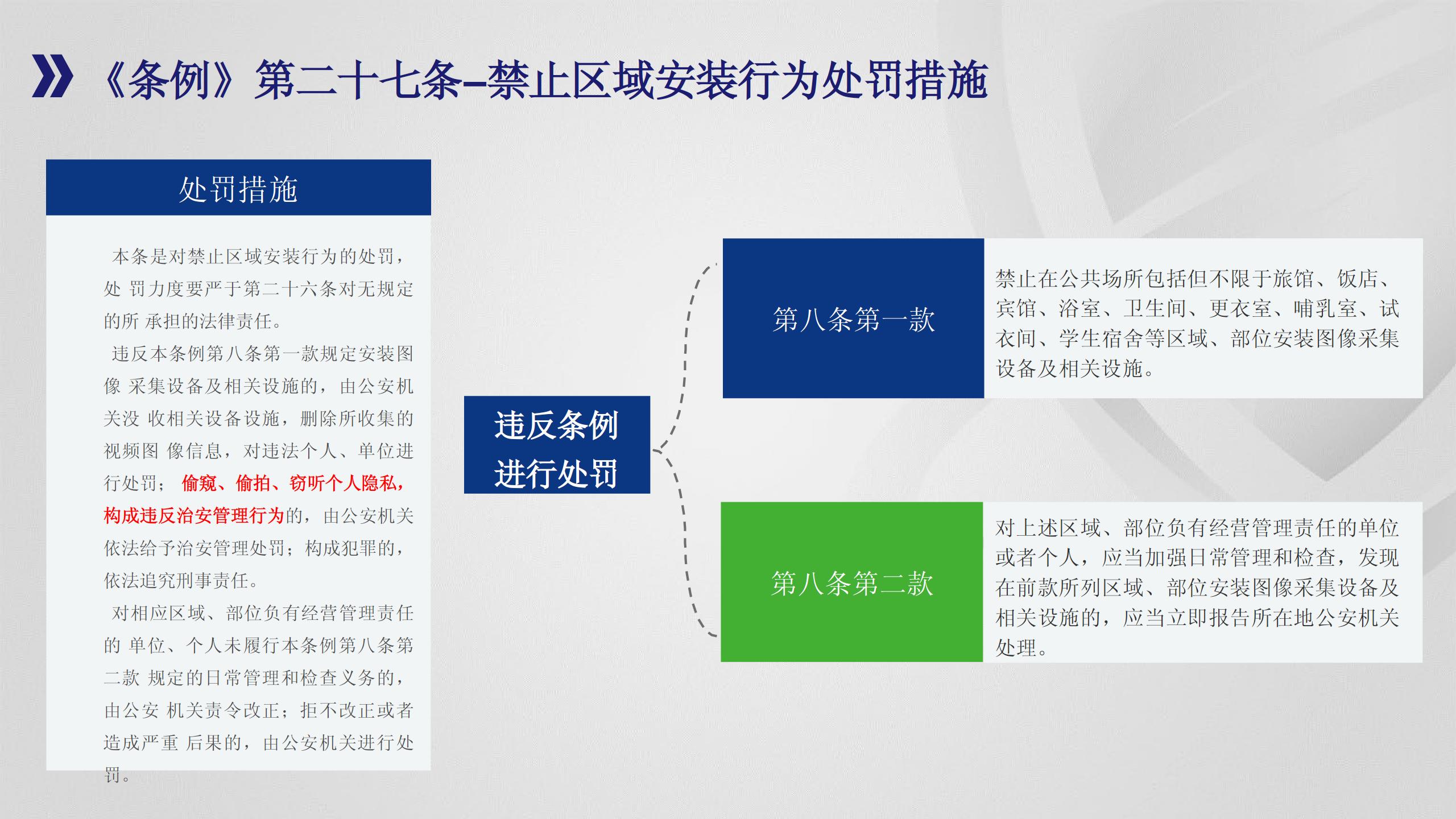 《条例》第二十七条–禁止区域安装行为处罚措施

处罚措施

本条是对禁止区域安装行为的处罚，处 罚力度要严于第二十六条对无规定的所 承担的法律责任。

违反本条例第八条第一款规定安装图像 采集设备及相关设施的，由公安机关没 收相关设备设施，删除所收集的视频图 像信息，对违法个人、单位进行处罚； 偷窥、偷拍、窃听个人隐私，构成违反治安管理行为的，由公安机关依法给予治安管理处罚；构成犯罪的，依法追究刑事责任。

对相应区域、部位负有经营管理责任的 单位、个人未履行本条例第八条第二款 规定的日常管理和检查义务的，由公安 机关责令改正；拒不改正或者造成严重 后果的，由公安机关进行处罚。

违反条例进行处罚

第八条第一款

禁止在公共场所包括但不限于旅馆、饭店、宾馆、浴室、卫生间、更衣室、哺乳室、试衣间、学生宿舍等区域、部位安装图像采集设备及相关设施。

第八条第二款

对上述区域、部位负有经营管理责任的单位或者个人，应当加强日常管理和检查，发现在前款所列区域、部位安装图像采集设备及相关设施的，应当立即报告所在地公安机关处理。